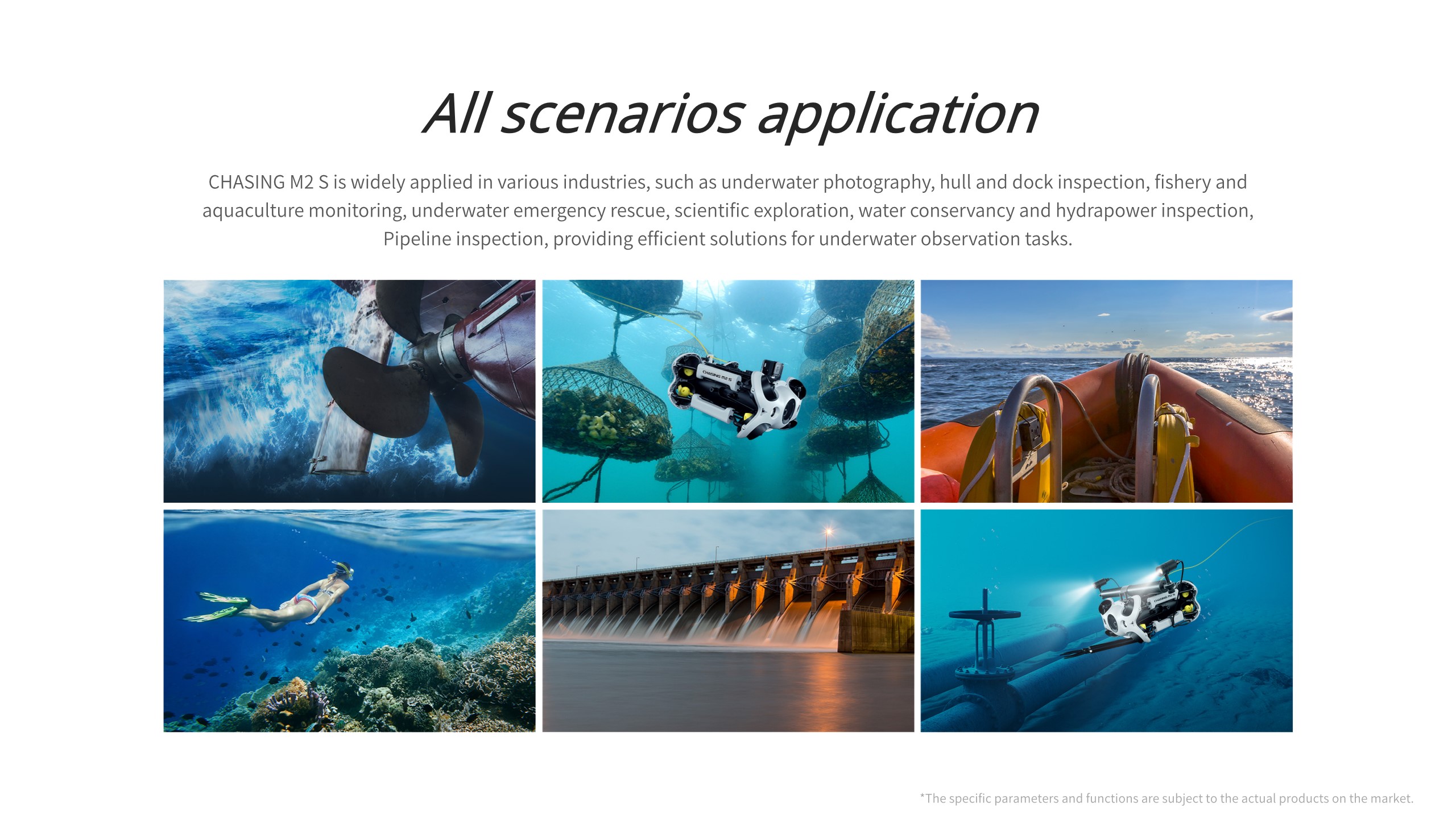 All scenarios application

CHASING M2 S is widely applied in various industries, such as underwater photography, hull and dock inspection, fishery and aquaculture monitoring, underwater emergency rescue, scientific exploration, water conservancy and hydrapower inspection, Pipeline inspection, providing efficient solutions for underwater observation tasks.

CHASING M2 S

CHASING M2 S

*The specific parameters and functions are subject to the actual products on the market.